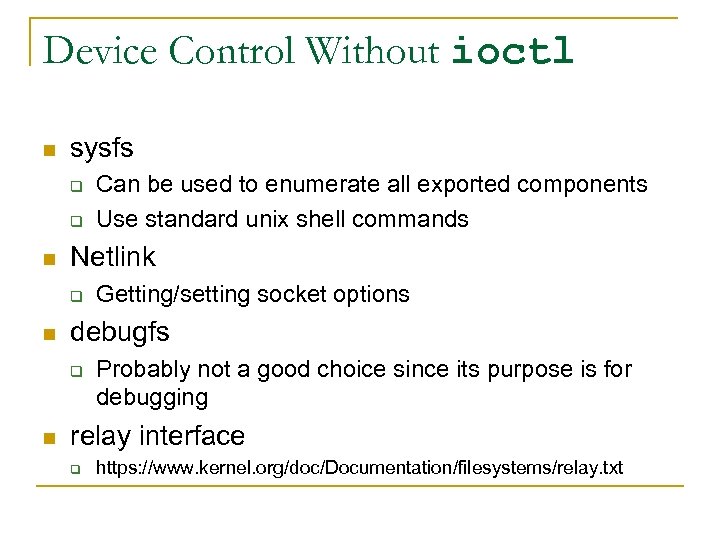 Device Control Without ioctl

sysfs
Can be used to enumerate all exported components
Use standard unix shell commands

Netlink
Getting/setting socket options

debugfs
Probably not a good choice since its purpose is for debugging

relay interface
https://www.kernel.org/doc/Documentation/filesystems/relay.txt